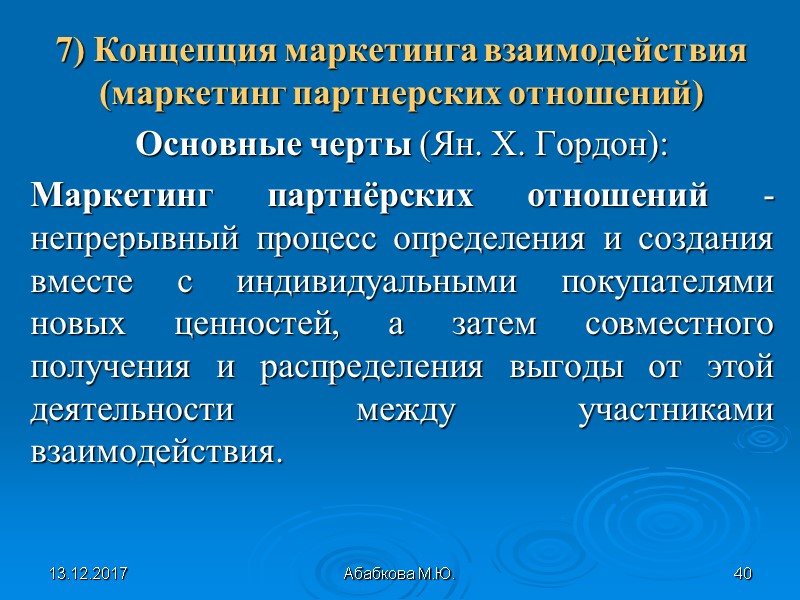 7) Концепция маркетинга взаимодействия (маркетинг партнерских отношений)

Основные черты (Ян. Х. Гордон):

Маркетинг партнёрских отношений - непрерывный процесс определения и создания вместе с индивидуальными покупателями новых ценностей, а затем совместного получения и распределения выгоды от этой деятельности между участниками взаимодействия.

13.12.2017

Абабкова М.Ю.

40